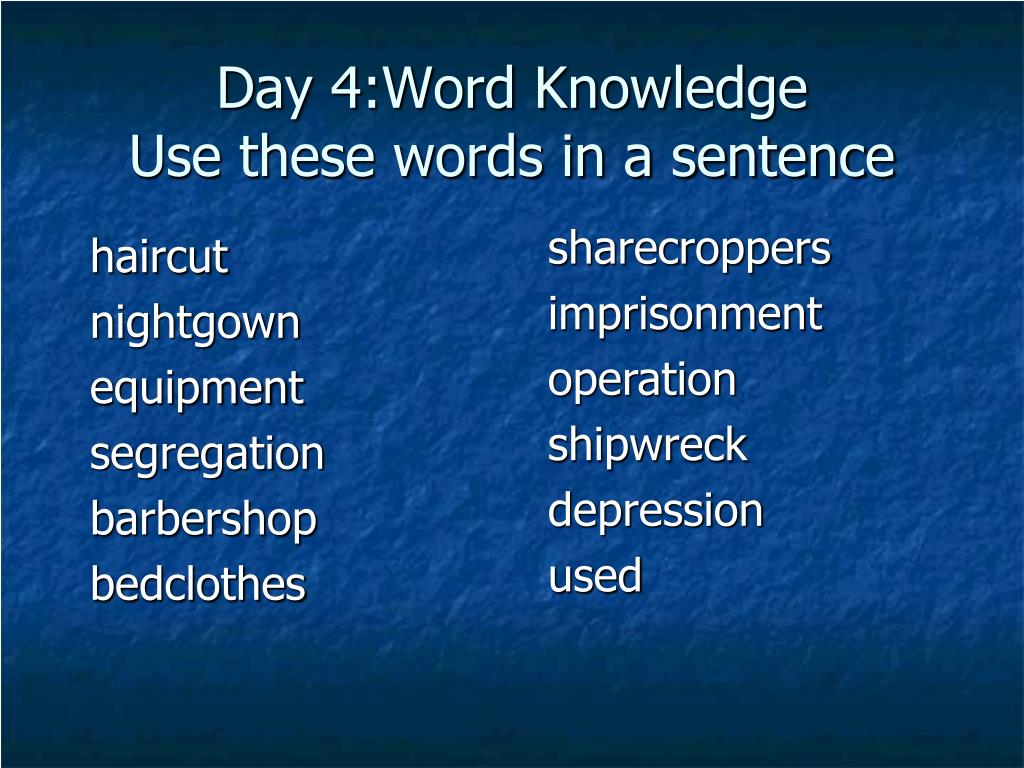 Day 4:Word Knowledge
Use these words in a sentence

haircut
nightgown
equipment
segregation
barbershop
bedclothes

sharecroppers
imprisonment
operation
shipwreck
depression
used